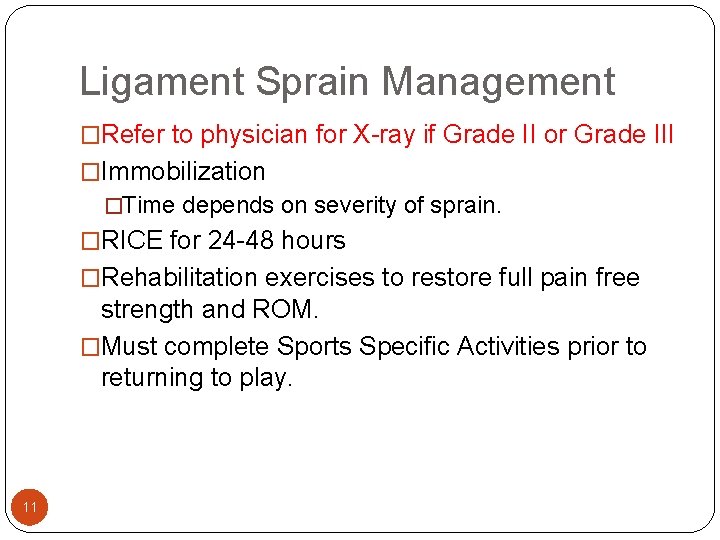 Ligament Sprain Management

□Refer to physician for X-ray if Grade II or Grade III

□Immobilization

□Time depends on severity of sprain.

□RICE for 24-48 hours

□Rehabilitation exercises to restore full pain free strength and ROM.

□Must complete Sports Specific Activities prior to returning to play.

11